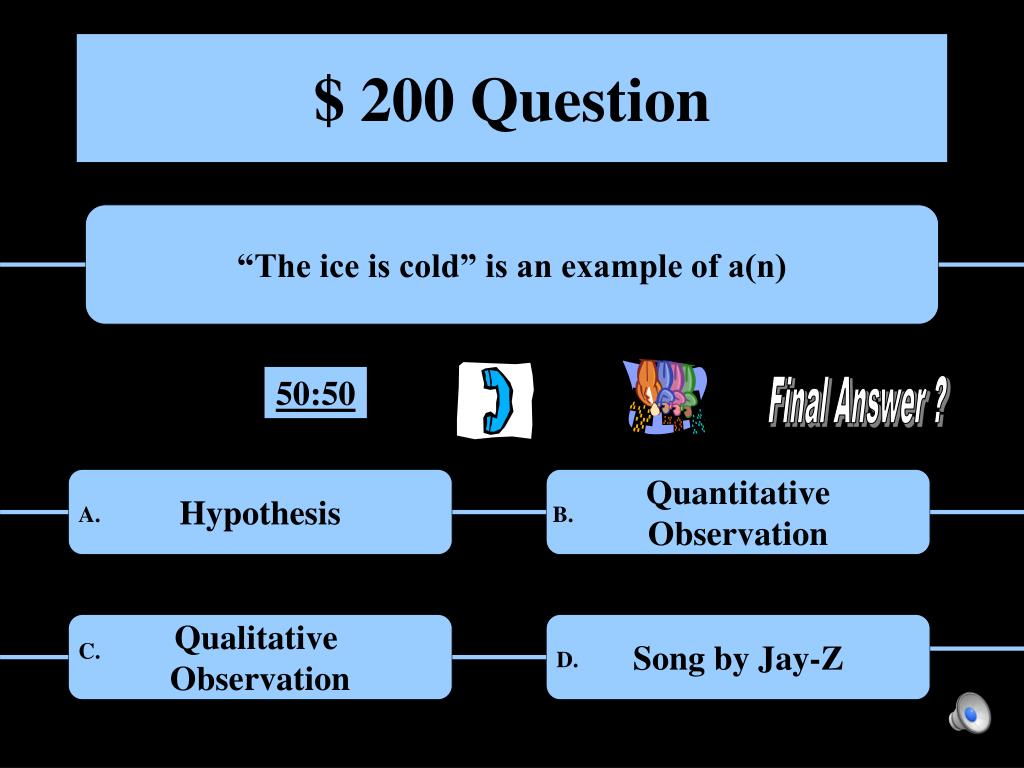 $ 200 Question

“The ice is cold” is an example of a(n)

50:50

Final Answer ?

A. Hypothesis

B. Quantitative Observation

C. Qualitative Observation

D. Song by Jay-Z